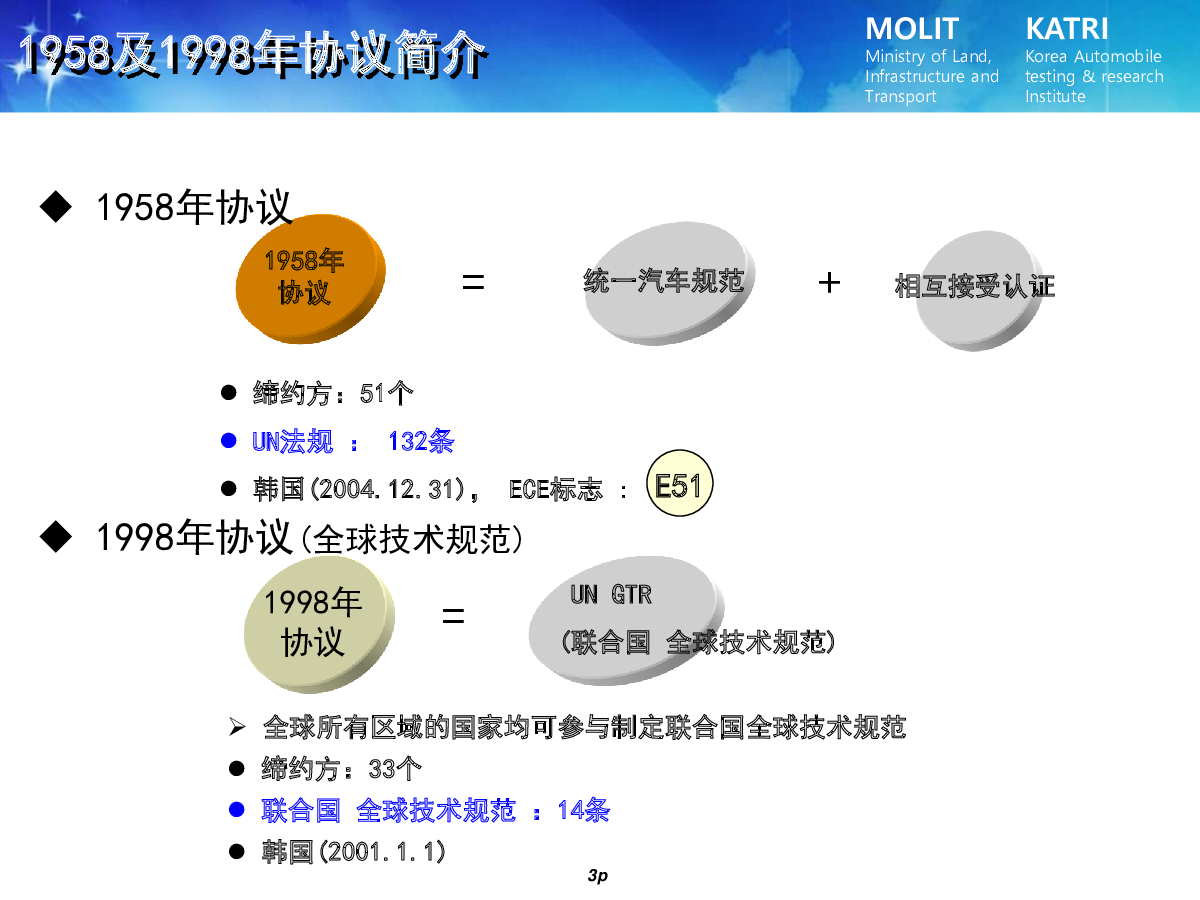 1958及1998年协议简介

MOLIT
Ministry of Land, Infrastructure and Transport

KATRI
Korea Automobile testing & research Institute

◆ 1958年协议

1958年协议 = 统一汽车规范 + 相互接受认证

● 缔约方：51个
● UN法规 ： 132条
● 韩国(2004.12.31)， ECE标志 ： E51

◆ 1998年协议(全球技术规范)

1998年协议 = UN GTR (联合国 全球技术规范)

➢ 全球所有区域的国家均可参与制定联合国全球技术规范
● 缔约方：33个
● 联合国 全球技术规范 ：14条
● 韩国(2001.1.1)

3p